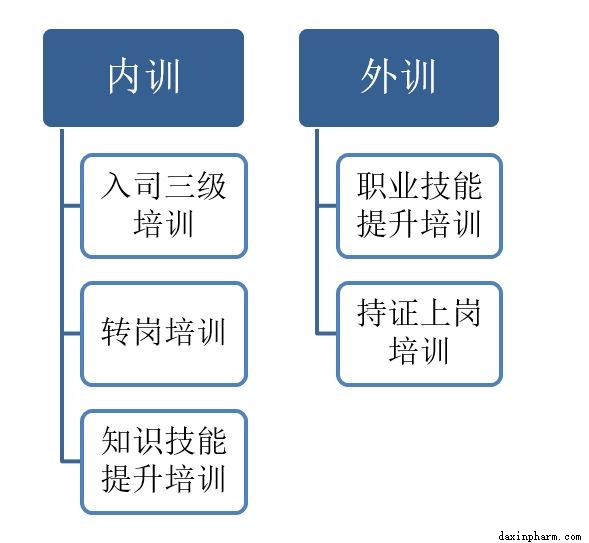 内训

入司三级培训

转岗培训

知识技能提升培训

外训

职业技能提升培训

持证上岗培训

daxinpharm.com